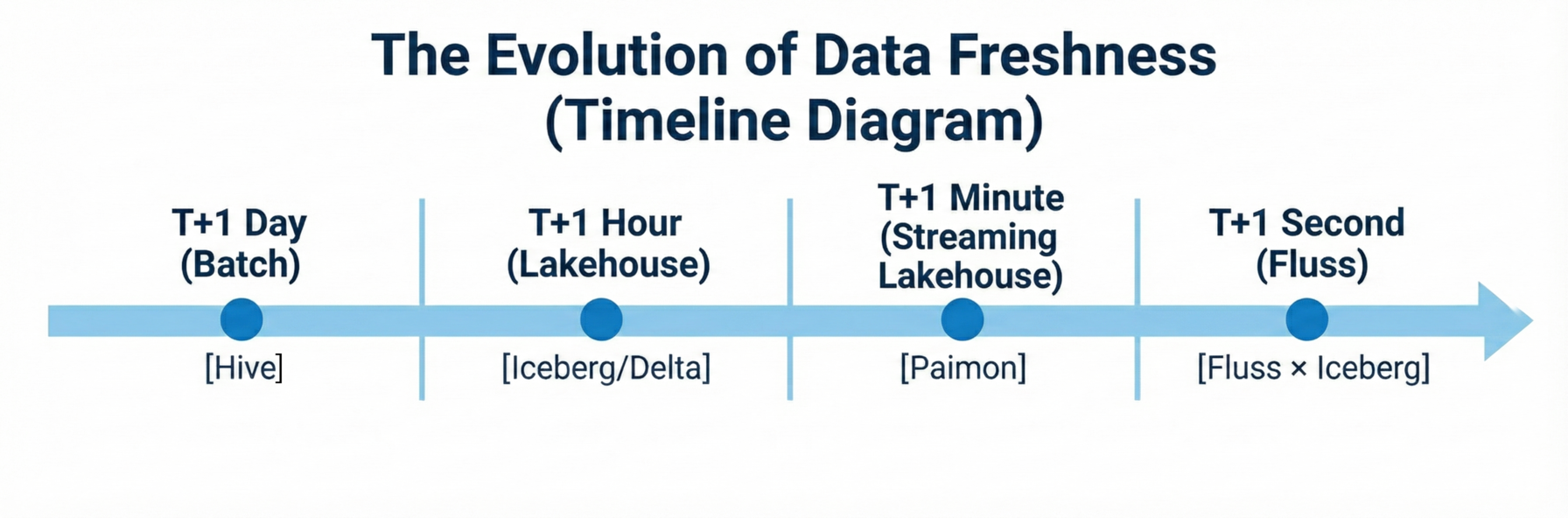 The Evolution of Data Freshness (Timeline Diagram)

T+1 Day (Batch)

[Hive]

T+1 Hour (Lakehouse)

[Iceberg/Delta]

T+1 Minute (Streaming Lakehouse)

[Paimon]

T+1 Second (Fluss)

[Fluss × Iceberg]